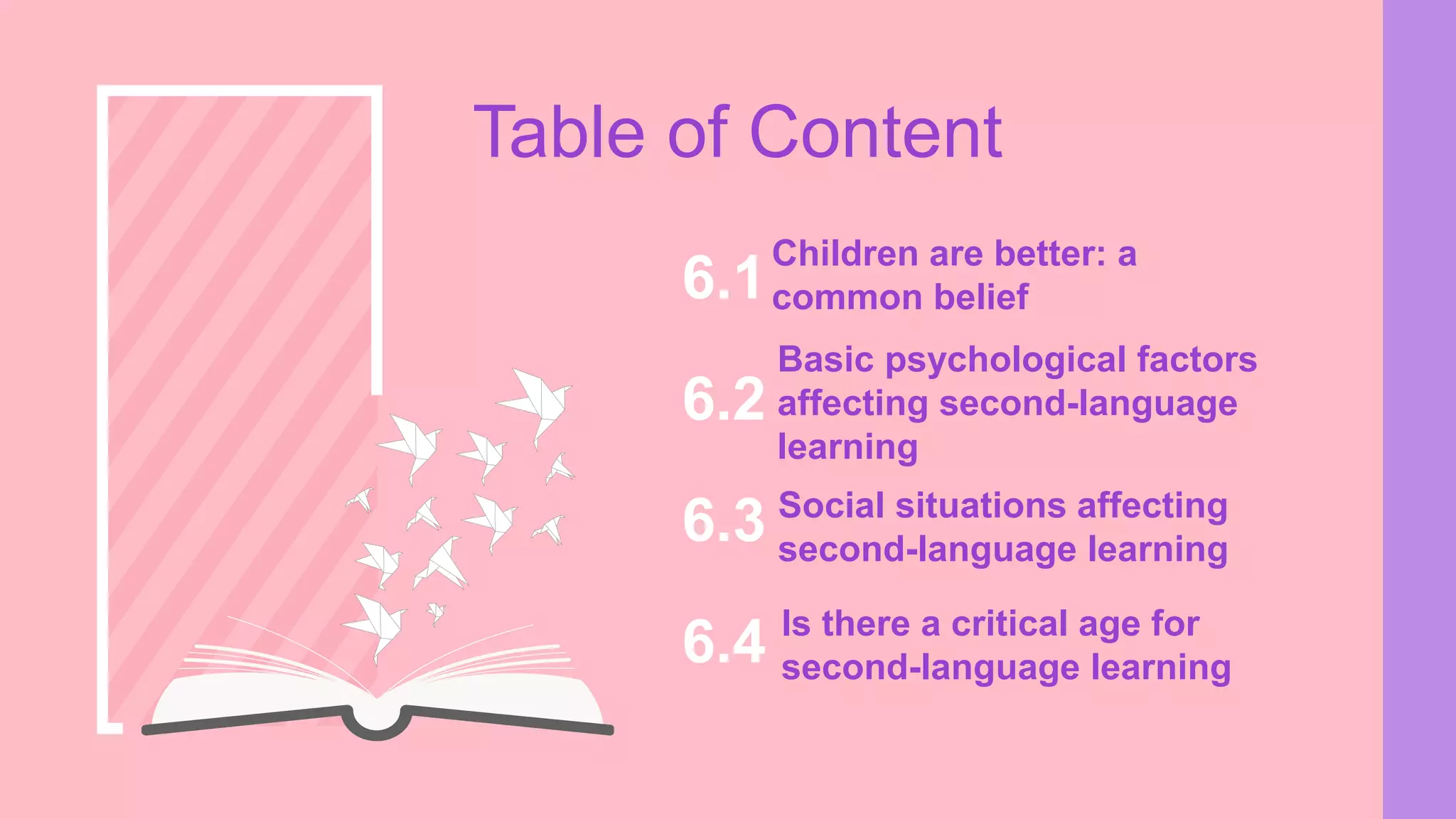 Table of Content

6.1 Children are better: a common belief

6.2 Basic psychological factors affecting second-language learning

6.3 Social situations affecting second-language learning

6.4 Is there a critical age for second-language learning